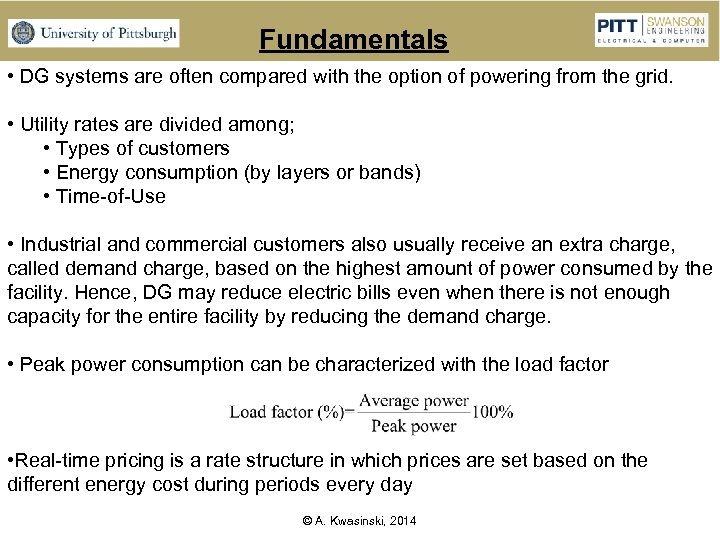 University of Pittsburgh

Fundamentals

PITT | SWANSON ENGINEERING
ELECTRICAL & COMPUTER

• DG systems are often compared with the option of powering from the grid.

• Utility rates are divided among;
• Types of customers
• Energy consumption (by layers or bands)
• Time-of-Use

• Industrial and commercial customers also usually receive an extra charge, called demand charge, based on the highest amount of power consumed by the facility. Hence, DG may reduce electric bills even when there is not enough capacity for the entire facility by reducing the demand charge.

• Peak power consumption can be characterized with the load factor

$\text{Load factor (\%)} = \frac{\text{Average power}}{\text{Peak power}} 100\%$

•Real-time pricing is a rate structure in which prices are set based on the different energy cost during periods every day

© A. Kwasinski, 2014